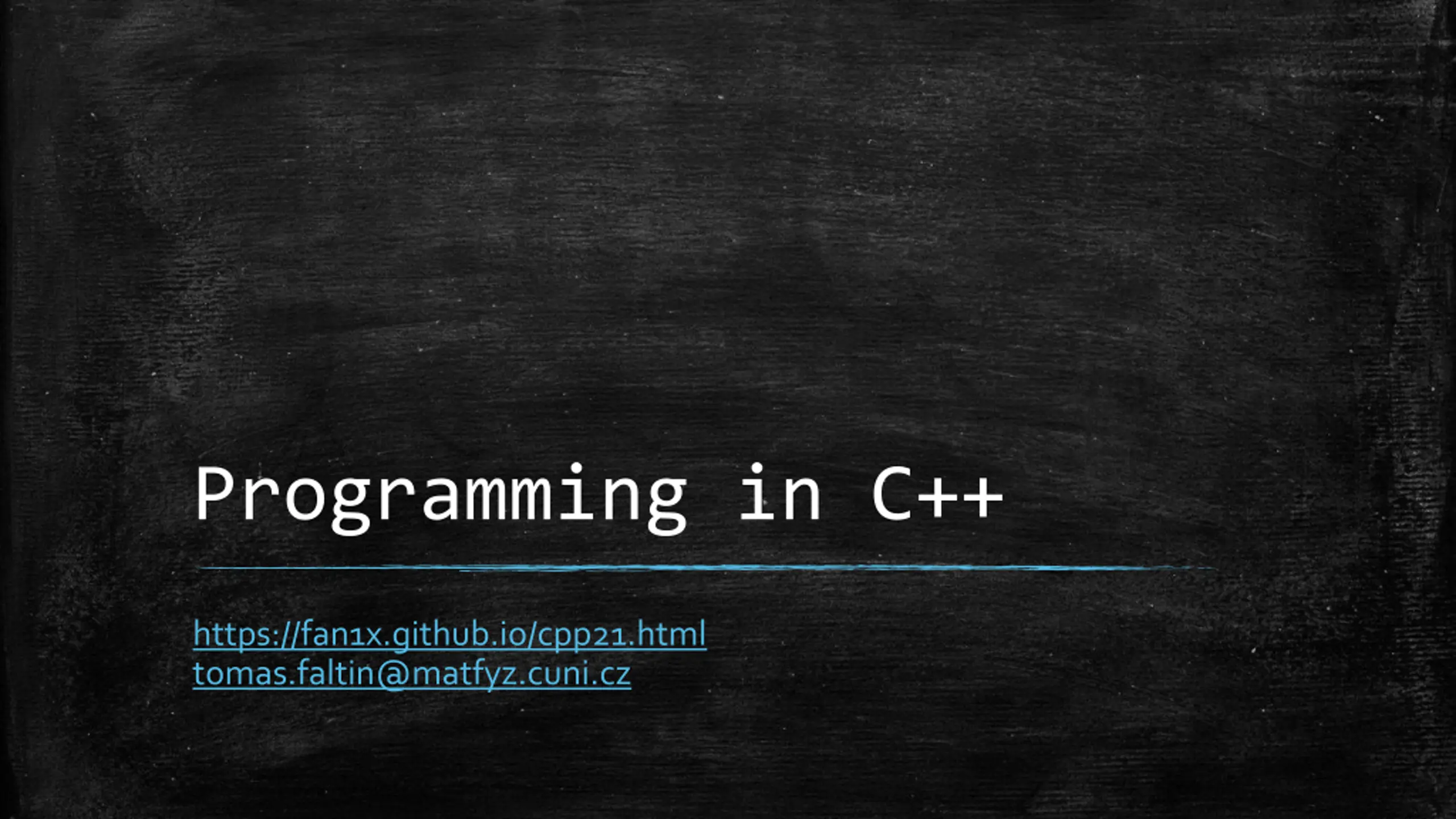 Programming in C++

https://fan1x.github.io/cpp21.html
tomas.faltin@matfyz.cuni.cz